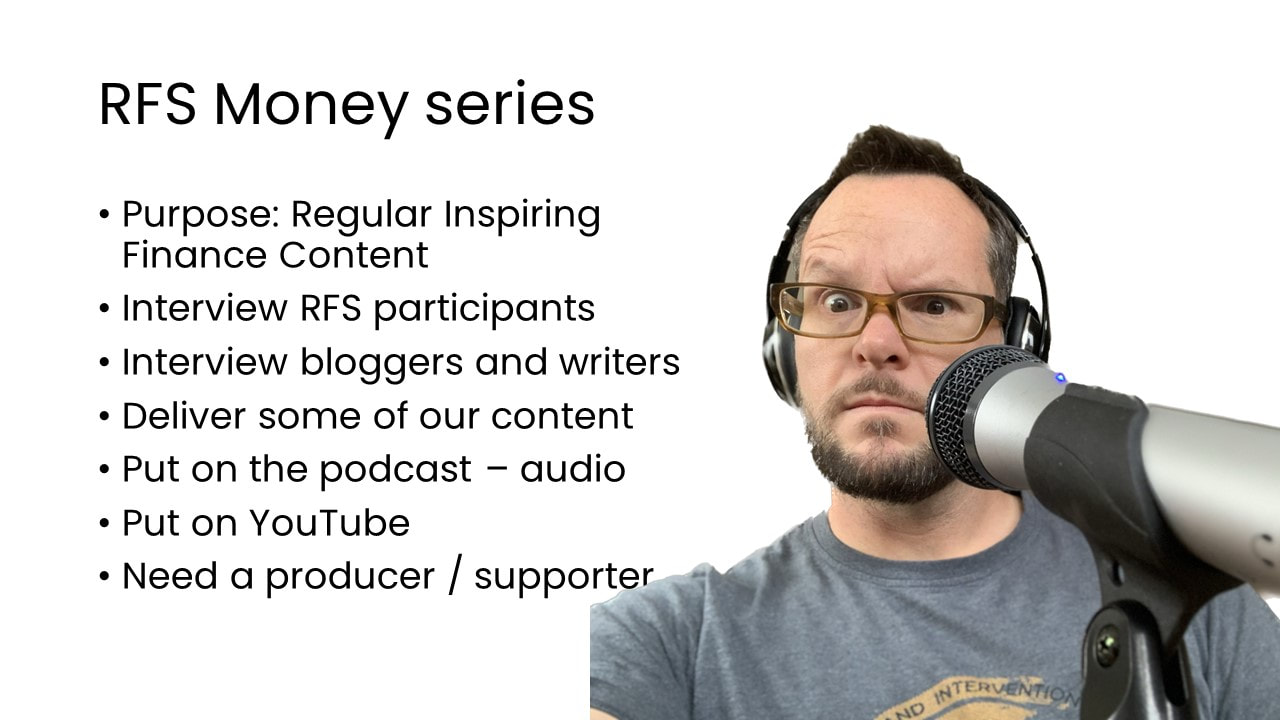 RFS Money series

• Purpose: Regular Inspiring Finance Content
• Interview RFS participants
• Interview bloggers and writers
• Deliver some of our content
• Put on the podcast – audio
• Put on YouTube
• Need a producer / supporter